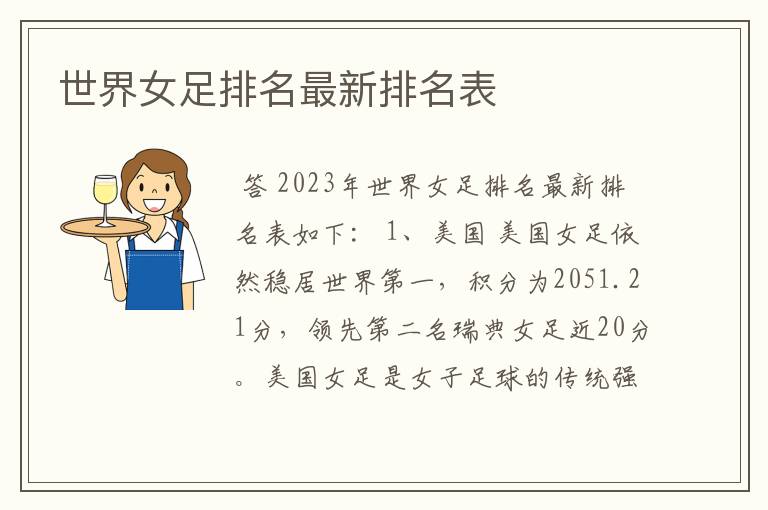 世界女足排名最新排名表

答 2023年世界女足排名最新排名表如下： 1、美国 美国女足依然稳居世界第一，积分为2051.21分，领先第二名瑞典女足近20分。美国女足是女子足球的传统强